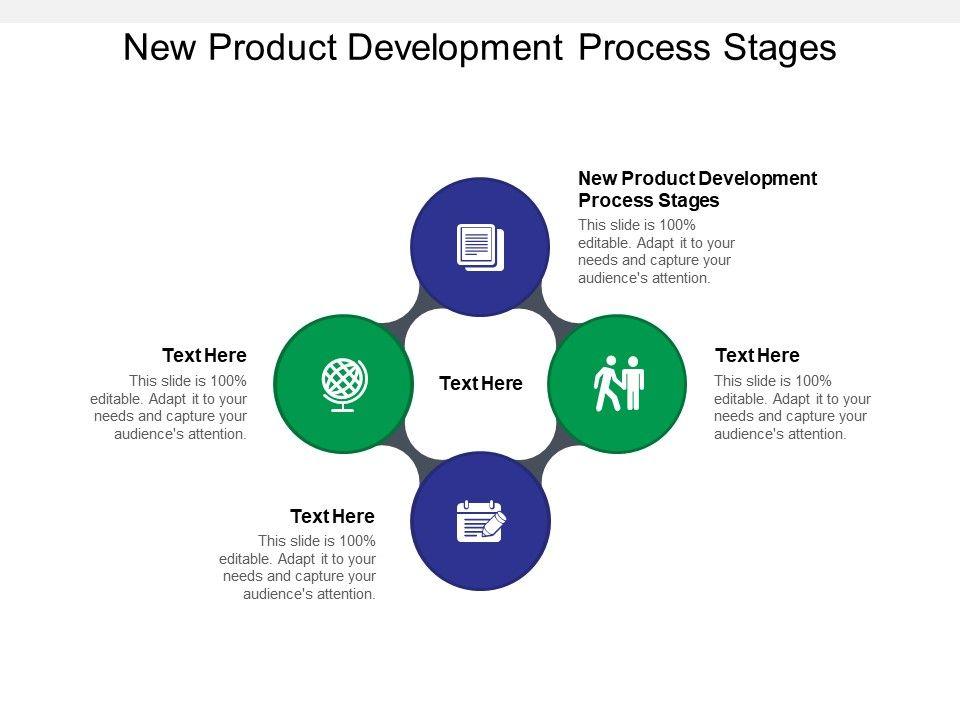 New Product Development Process Stages

New Product Development Process Stages
This slide is 100% editable. Adapt it to your needs and capture your audience's attention.

Text Here
This slide is 100% editable. Adapt it to your needs and capture your audience's attention.

Text Here

Text Here
This slide is 100% editable. Adapt it to your needs and capture your audience's attention.

Text Here
This slide is 100% editable. Adapt it to your needs and capture your audience's attention.